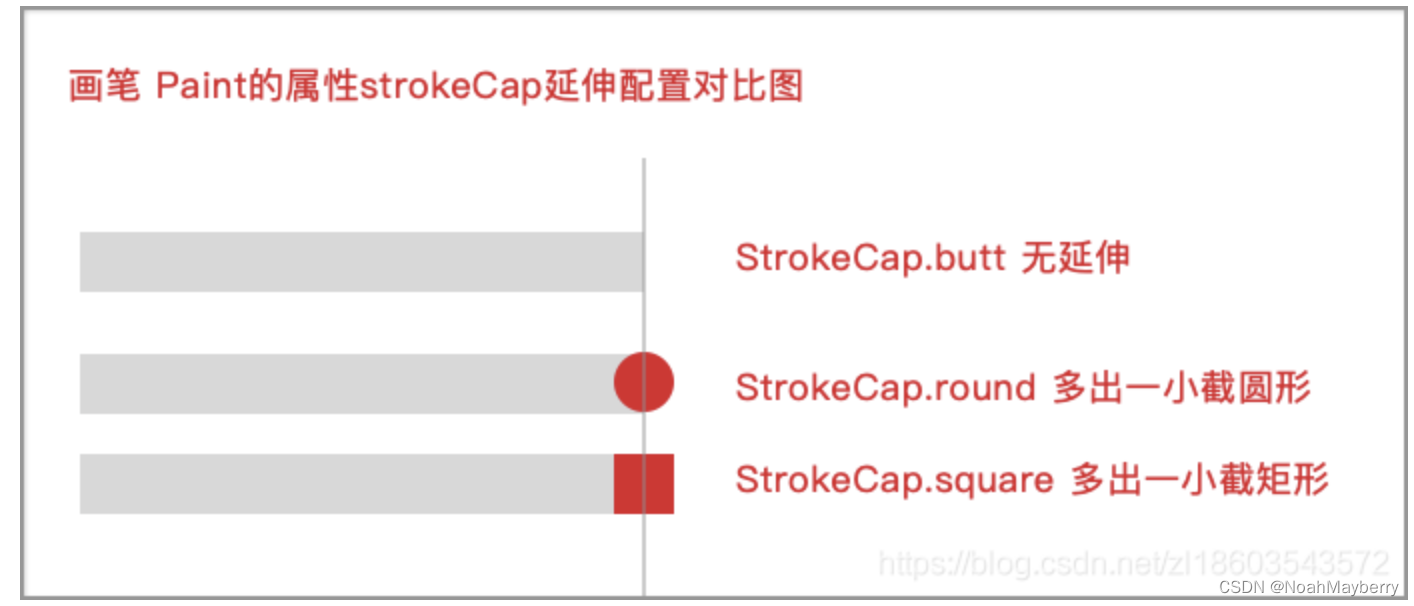 画笔 Paint的属性strokeCap延伸配置对比图

StrokeCap.butt 无延伸

StrokeCap.round 多出一小截圆形

StrokeCap.square 多出一小截矩形

https://blog.csdn.net/zl18603543572

CSDN @NoahMayberry